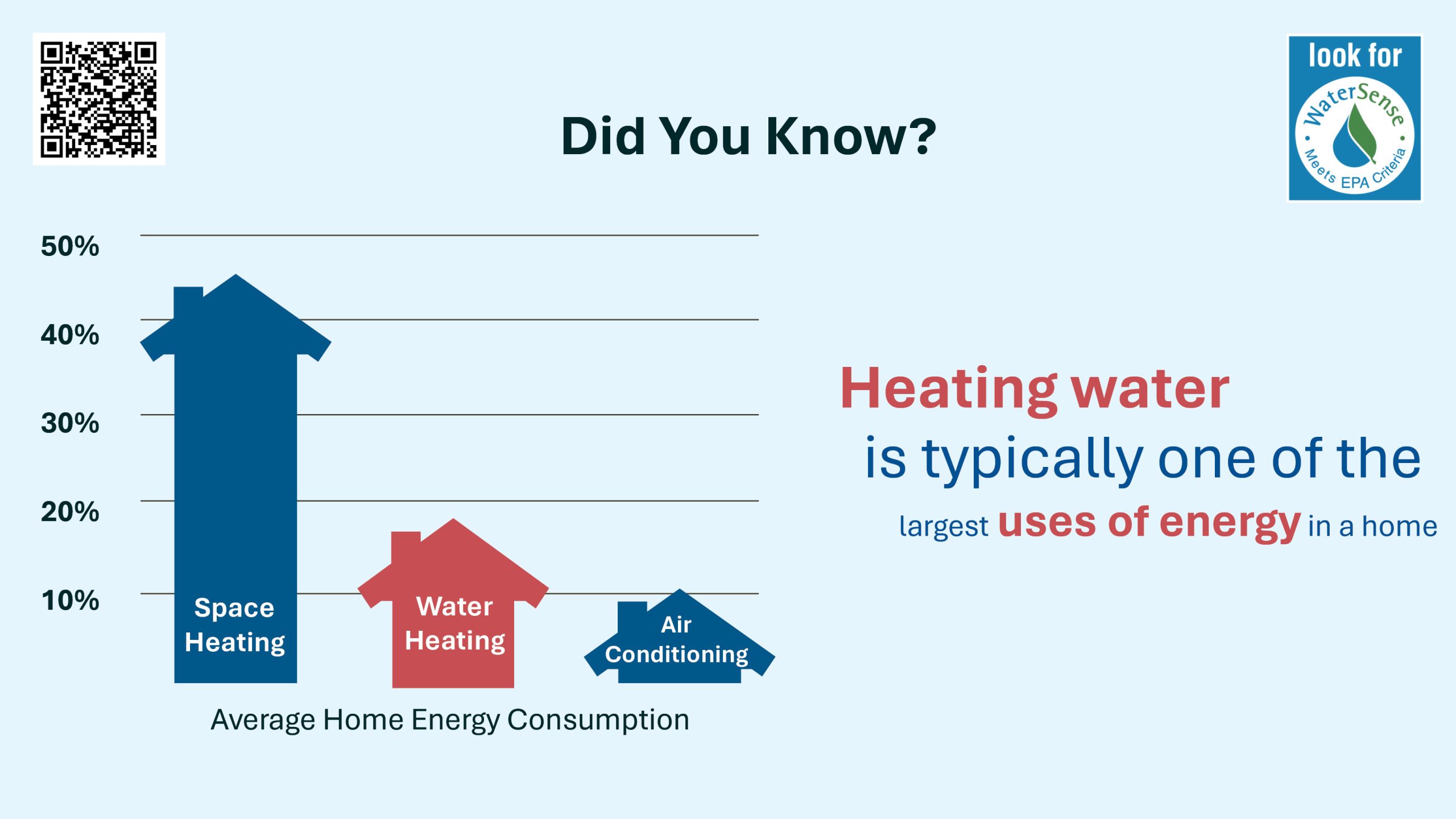 Did You Know?

look for
WaterSense
Meets EPA Criteria

50%
40%
30%
20%
10%

Space Heating
Water Heating
Air Conditioning

Average Home Energy Consumption

Heating water is typically one of the largest uses of energy in a home